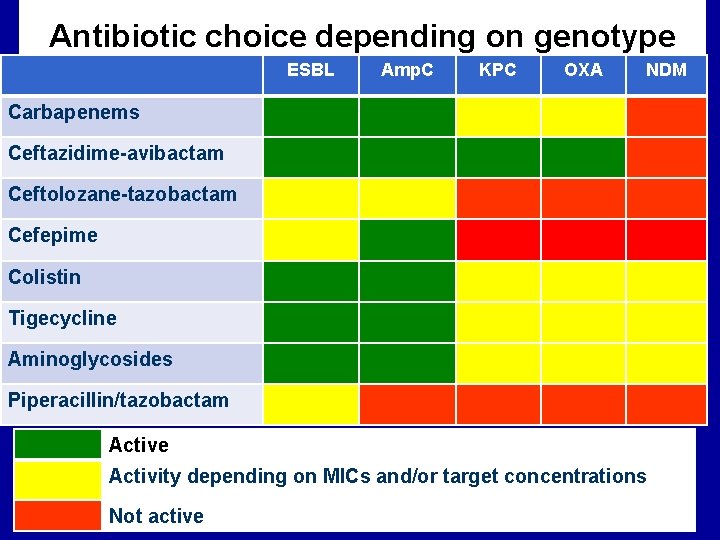 Antibiotic choice depending on genotype

| | ESBL | AmpC | KPC | OXA | NDM |
|---|---|---|---|---|---|
| Carbapenems | | | | | |
| Ceftazidime-avibactam | | | | | |
| Ceftolozane-tazobactam | | | | | |
| Cefepime | | | | | |
| Colistin | | | | | |
| Tigecycline | | | | | |
| Aminoglycosides | | | | | |
| Piperacillin/tazobactam | | | | | |

Active
Activity depending on MICs and/or target concentrations
Not active